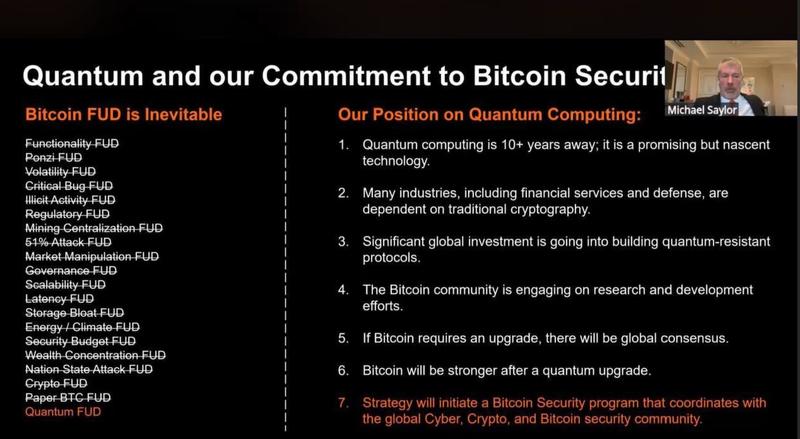 Quantum and our Commitment to Bitcoin Securit

Michael Saylor

Bitcoin FUD is Inevitable

Functionality FUD
Ponzi FUD
Volatility FUD
Critical Bug FUD
Illicit Activity FUD
Regulatory FUD
Mining Centralization FUD
51% Attack FUD
Market Manipulation FUD
Governance FUD
Scalability FUD
Latency FUD
Storage Bloat FUD
Energy / Climate FUD
Security Budget FUD
Wealth Concentration FUD
Nation State Attack FUD
Crypto FUD
Paper BTC FUD
Quantum FUD

Our Position on Quantum Computing:

1. Quantum computing is 10+ years away; it is a promising but nascent technology.

2. Many industries, including financial services and defense, are dependent on traditional cryptography.

3. Significant global investment is going into building quantum-resistant protocols.

4. The Bitcoin community is engaging on research and development efforts.

5. If Bitcoin requires an upgrade, there will be global consensus.

6. Bitcoin will be stronger after a quantum upgrade.

7. Strategy will initiate a Bitcoin Security program that coordinates with the global Cyber, Crypto, and Bitcoin security community.